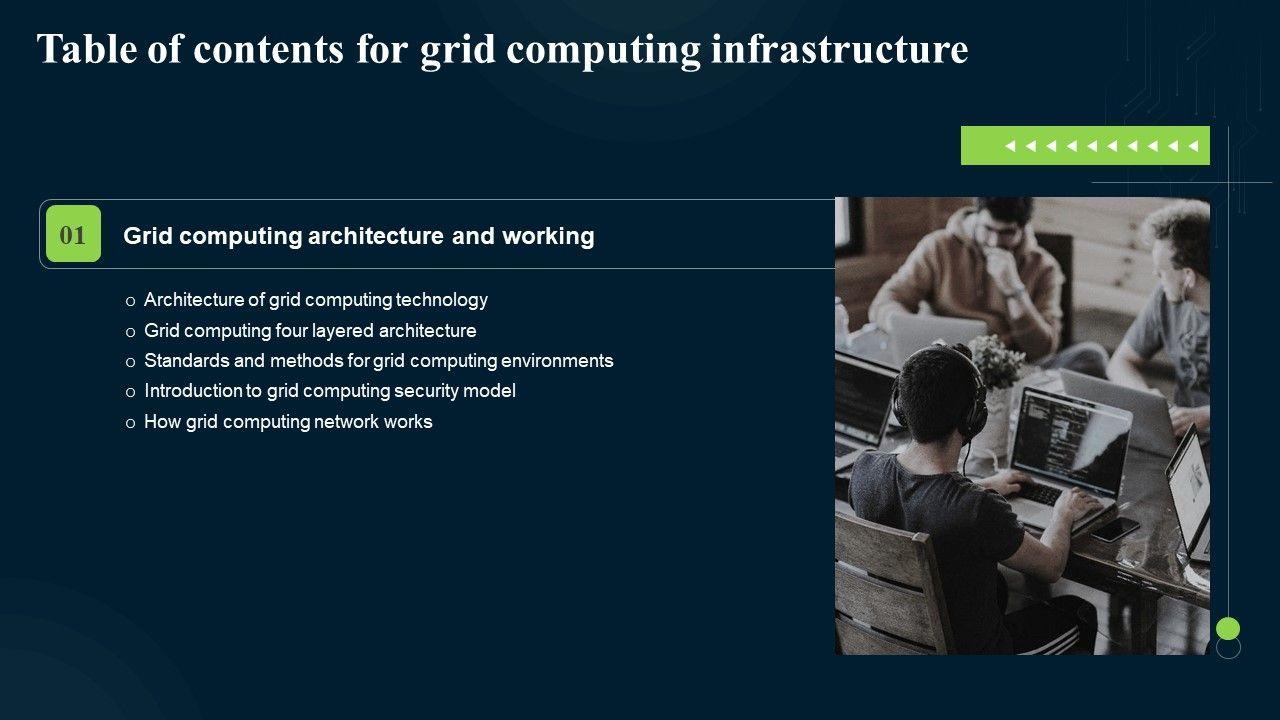 Table of contents for grid computing infrastructure

01 Grid computing architecture and working

o Architecture of grid computing technology
o Grid computing four layered architecture
o Standards and methods for grid computing environments
o Introduction to grid computing security model
o How grid computing network works